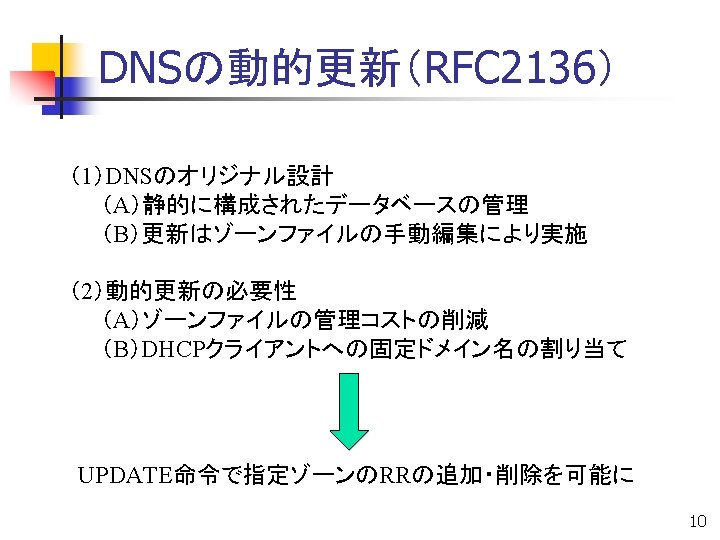 DNSの動的更新(RFC2136)

(1)DNSのオリジナル設計
(A)静的に構成されたデータベースの管理
(B)更新はゾーンファイルの手動編集により実施

(2)動的更新の必要性
(A)ゾーンファイルの管理コストの削減
(B)DHCPクライアントへの固定ドメイン名の割り当て

UPDATE命令で指定ゾーンのRRの追加・削除を可能に

10